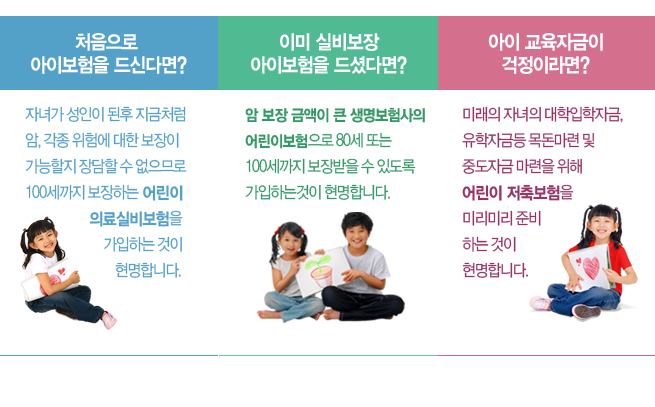 처음으로
아이보험을 드신다면?

자녀가 성인이 된후 지금처럼 암, 각종 위험에 대한 보장이 가능할지 장담할 수 없으므로 100세까지 보장하는 어린이 의료실비보험을 가입하는 것이 현명합니다.

이미 실비보장
아이보험을 드셨다면?

암 보장 금액이 큰 생명보험사의 어린이보험으로 80세 또는 100세까지 보장받을 수 있도록 가입하는것이 현명합니다.

아이 교육자금이
걱정이라면?

미래의 자녀의 대학입학자금, 유학자금등 목돈마련 및 중도자금 마련을 위해 어린이 저축보험을 미리미리 준비 하는 것이 현명합니다.